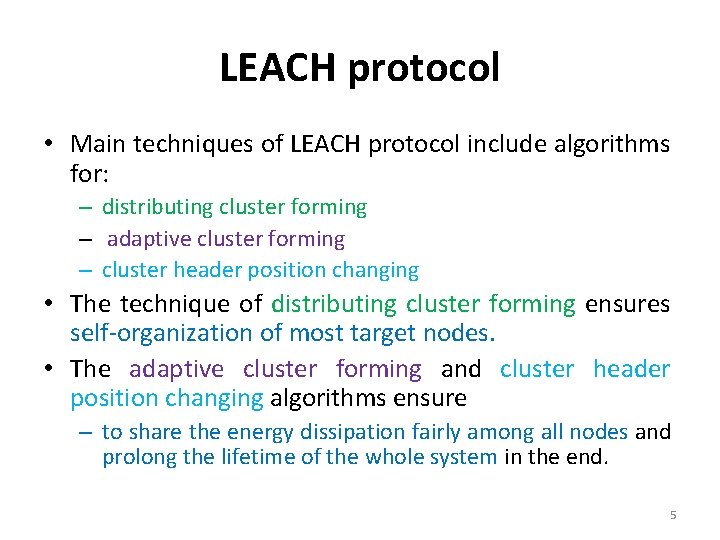 LEACH protocol

• Main techniques of LEACH protocol include algorithms for:
– distributing cluster forming
– adaptive cluster forming
– cluster header position changing

• The technique of distributing cluster forming ensures self-organization of most target nodes.

• The adaptive cluster forming and cluster header position changing algorithms ensure
– to share the energy dissipation fairly among all nodes and prolong the lifetime of the whole system in the end.

5